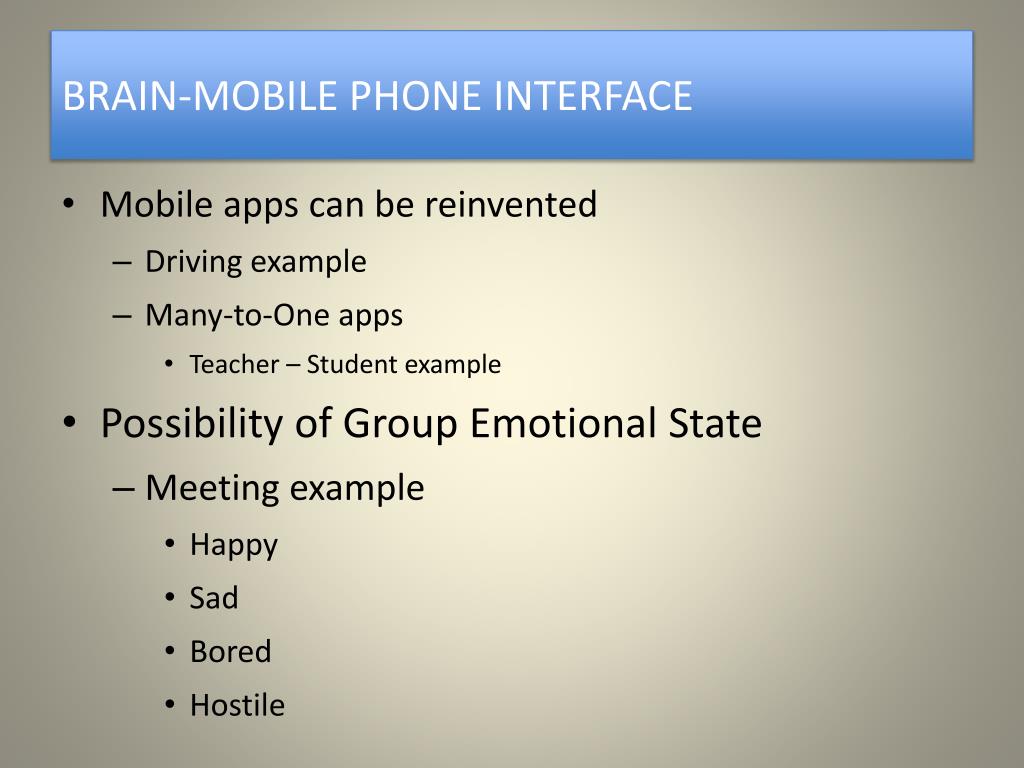 BRAIN-MOBILE PHONE INTERFACE

• Mobile apps can be reinvented
– Driving example
– Many-to-One apps
• Teacher – Student example
• Possibility of Group Emotional State
– Meeting example
• Happy
• Sad
• Bored
• Hostile